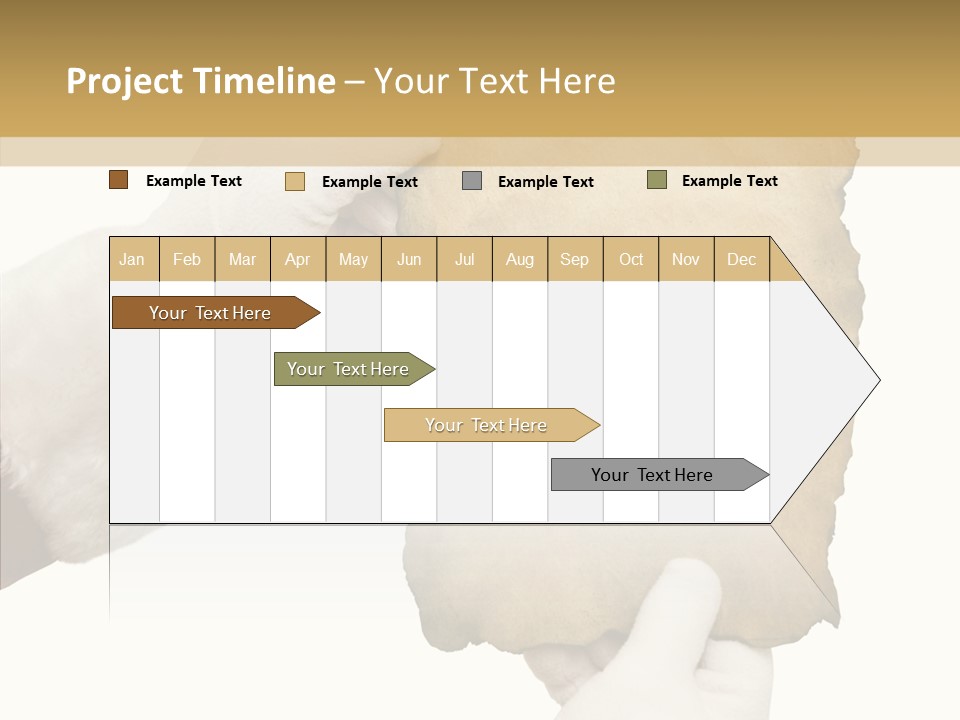 Project Timeline – Your Text Here

Example Text Example Text Example Text Example Text

| Jan | Feb | Mar | Apr | May | Jun | Jul | Aug | Sep | Oct | Nov | Dec |
|---|---|---|---|---|---|---|---|---|---|---|---|

Your Text Here

Your Text Here

Your Text Here

Your Text Here